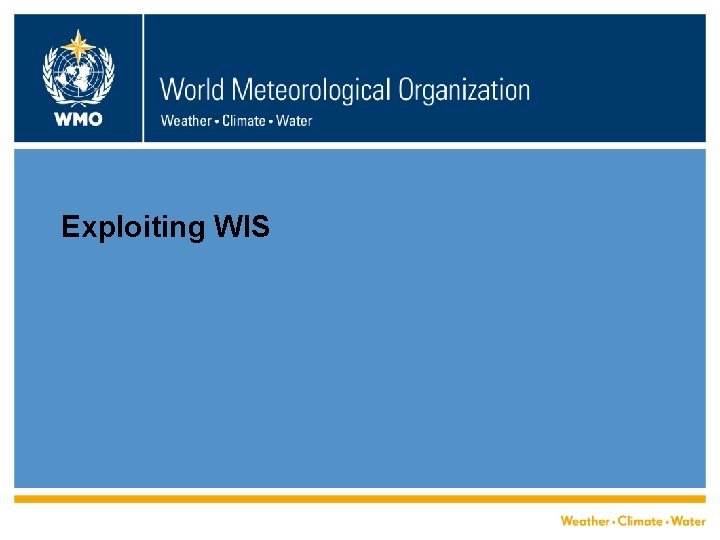 WMO

World Meteorological Organization

Weather • Climate • Water

Exploiting WIS

Weather • Climate • Water